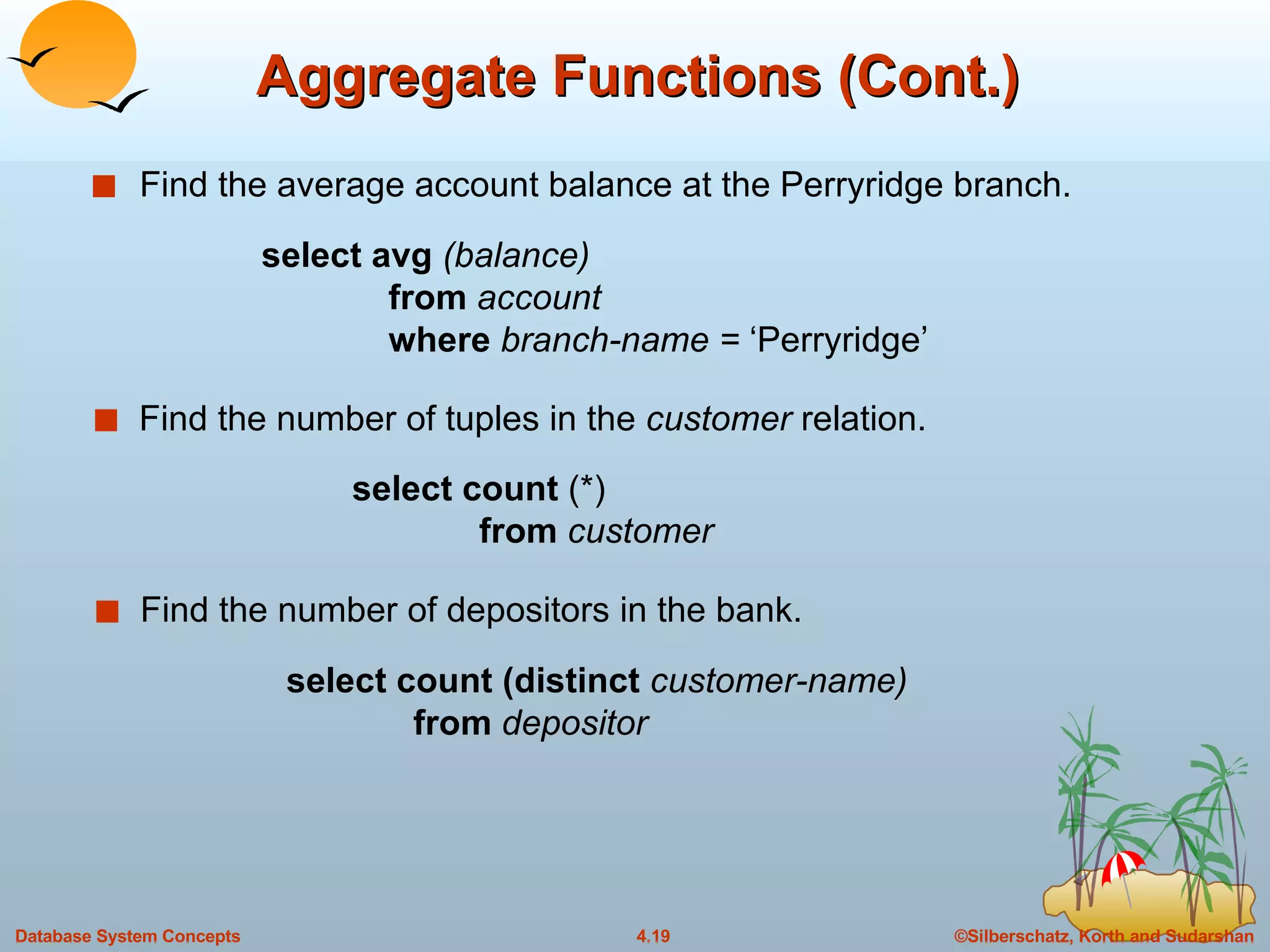 Aggregate Functions (Cont.)

Find the average account balance at the Perryridge branch.

select avg (balance)
from account
where branch-name = ‘Perryridge’

Find the number of tuples in the customer relation.

select count (*)
from customer

Find the number of depositors in the bank.

select count (distinct customer-name)
from depositor

Database System Concepts
4.19
©Silberschatz, Korth and Sudarshan